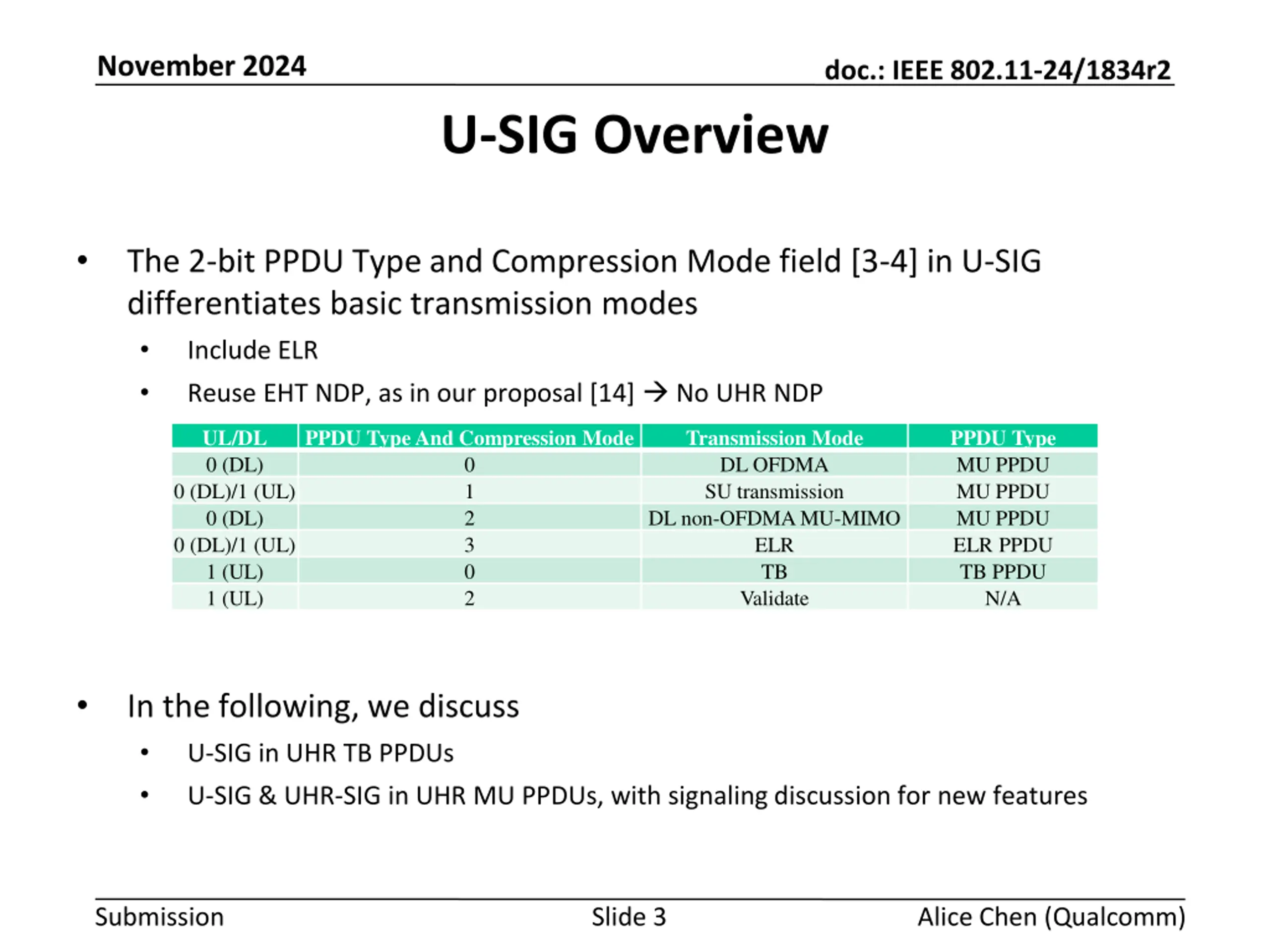 November 2024

doc.: IEEE 802.11-24/1834r2

U-SIG Overview

• The 2-bit PPDU Type and Compression Mode field [3-4] in U-SIG differentiates basic transmission modes
  • Include ELR
  • Reuse EHT NDP, as in our proposal [14] → No UHR NDP

| UL/DL | PPDU Type And Compression Mode | Transmission Mode | PPDU Type |
|---|---|---|---|
| 0 (DL) | 0 | DL OFDMA | MU PPDU |
| 0 (DL)/1 (UL) | 1 | SU transmission | MU PPDU |
| 0 (DL) | 2 | DL non-OFDMA MU-MIMO | MU PPDU |
| 0 (DL)/1 (UL) | 3 | ELR | ELR PPDU |
| 1 (UL) | 0 | TB | TB PPDU |
| 1 (UL) | 2 | Validate | N/A |

• In the following, we discuss
  • U-SIG in UHR TB PPDUs
  • U-SIG & UHR-SIG in UHR MU PPDUs, with signaling discussion for new features

Submission

Slide 3

Alice Chen (Qualcomm)